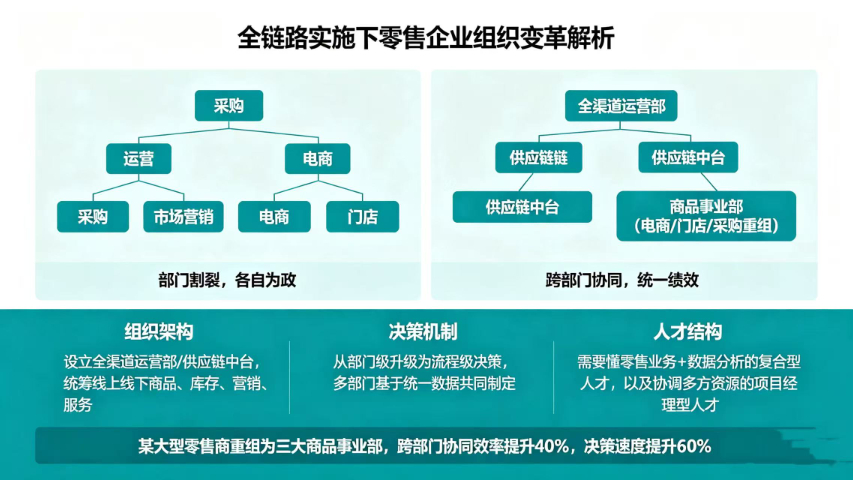 全链路实施下零售企业组织变革解析

采购

运营

电商

采购

市场营销

电商

门店

部门割裂，各自为政

全渠道运营部

供应链链

供应链中台

供应链中台

商品事业部
(电商/门店/采购重组)

跨部门协同，统一绩效

组织架构

设立全渠道运营部/供应链中台，统筹线上线下商品、库存、营销、服务

决策机制

从部门级升级为流程级决策，多部门基于统一数据共同制定

人才结构

需要懂零售业务+数据分析的复合型人才，以及协调多方资源的项目经理型人才

某大型零售商重组为三大商品事业部，跨部门协同效率提升40%，决策速度提升60%